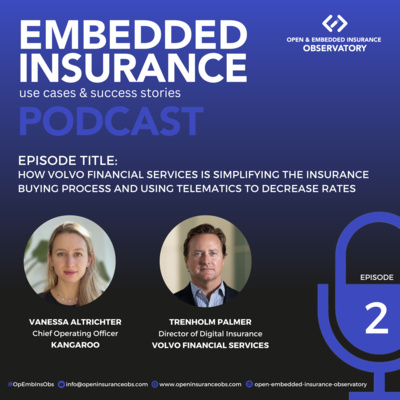 EMBEDDED INSURANCE
use cases & success stories
PODCAST

OPEN & EMBEDDED INSURANCE
OBSERVATORY

EPISODE TITLE:
HOW VOLVO FINANCIAL SERVICES IS SIMPLIFYING THE INSURANCE BUYING PROCESS AND USING TELEMATICS TO DECREASE RATES

VANESSA ALTRICHTER
Chief Operating Officer
KANGAROO

TRENHOLM PALMER
Director of Digital Insurance
VOLVO FINANCIAL SERVICES

EPISODE
2

#OpEmbInsObs info@openinsuranceobs.com www.openinsuranceobs.com open-embedded-insurance-observatory